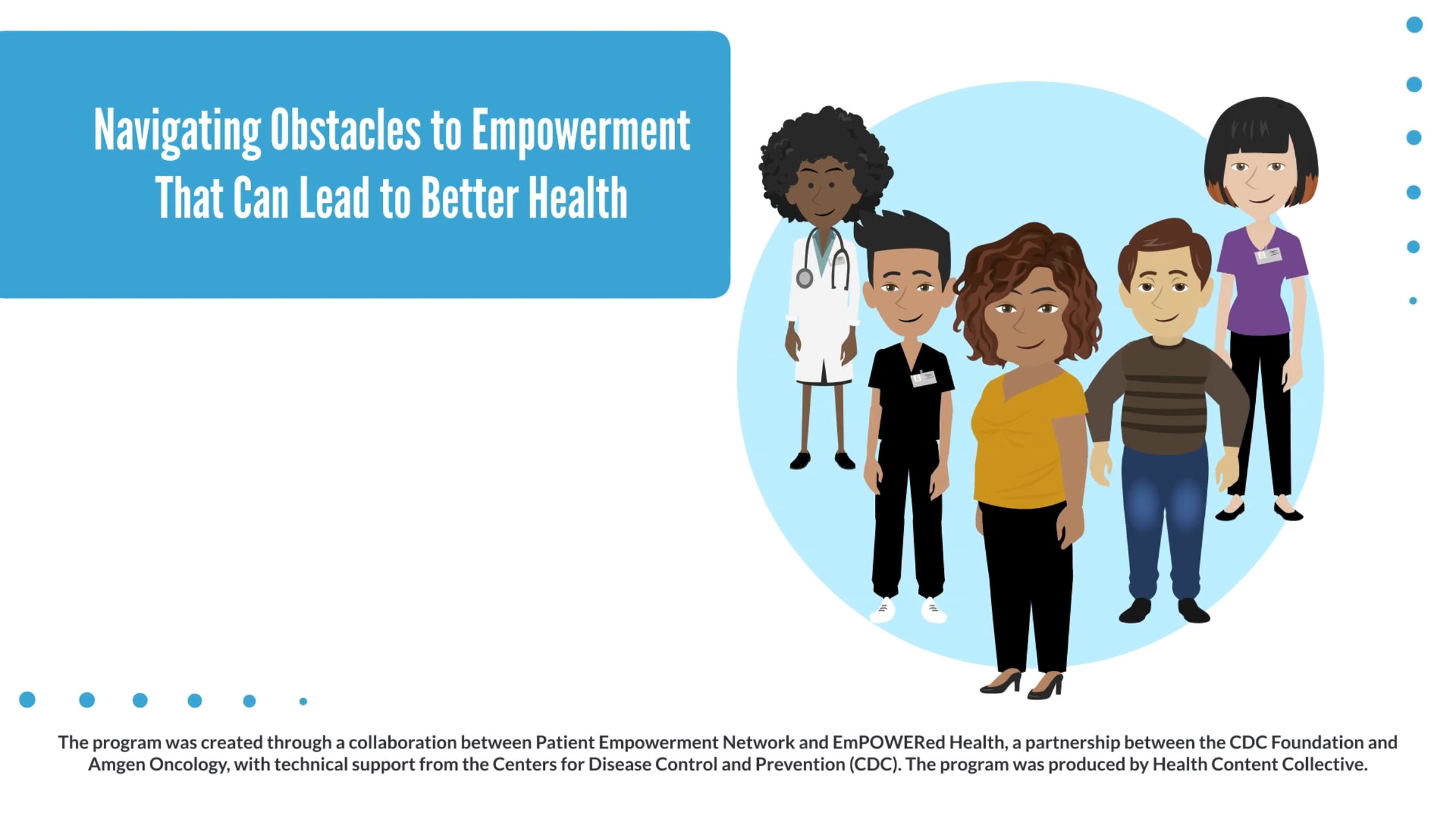 Navigating Obstacles to Empowerment That Can Lead to Better Health

The program was created through a collaboration between Patient Empowerment Network and EmPOWERed Health, a partnership between the CDC Foundation and Amgen Oncology, with technical support from the Centers for Disease Control and Prevention (CDC). The program was produced by Health Content Collective.